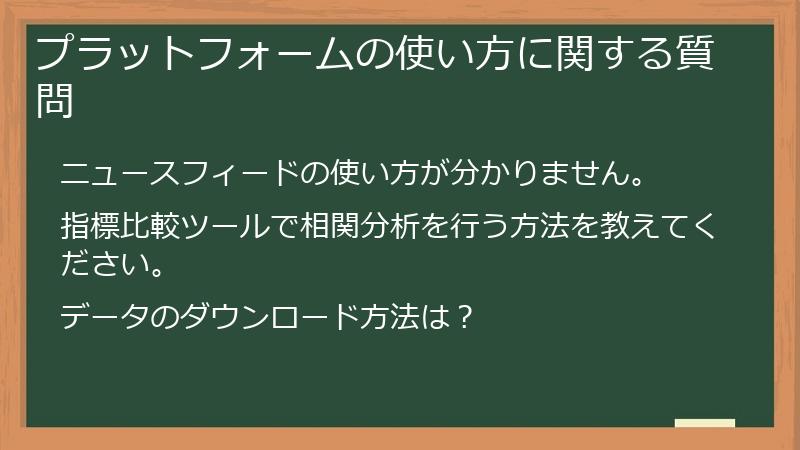 プラットフォームの使い方に関する質問

ニュースフィードの使い方が分かりません。

指標比較ツールで相関分析を行う方法を教えてください。

データのダウンロード方法は？